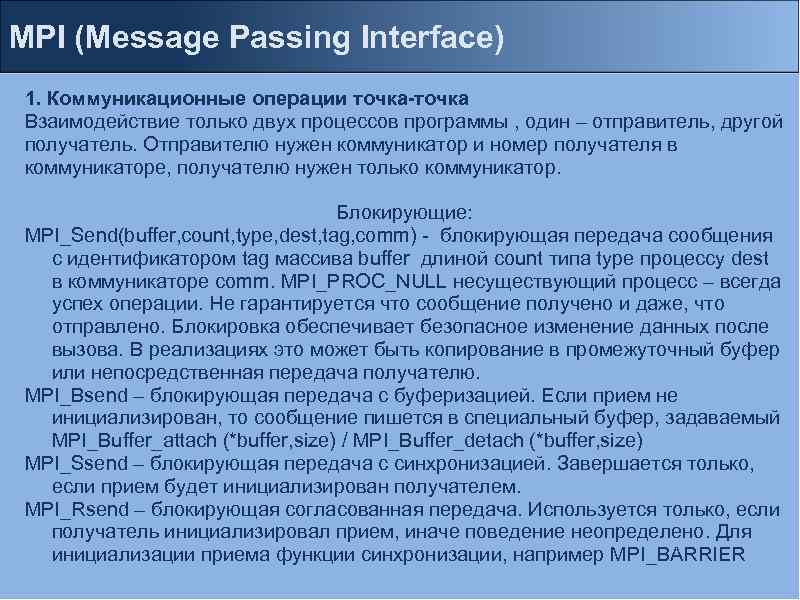 MPI (Message Passing Interface)

1. Коммуникационные операции точка-точка
Взаимодействие только двух процессов программы , один – отправитель, другой получатель. Отправителю нужен коммуникатор и номер получателя в коммуникаторе, получателю нужен только коммуникатор.

Блокирующие:
MPI_Send(buffer,count,type,dest,tag,comm) - блокирующая передача сообщения с идентификатором tag массива buffer длиной count типа type процессу dest в коммуникаторе comm. MPI_PROC_NULL несуществующий процесс – всегда успех операции. Не гарантируется что сообщение получено и даже, что отправлено. Блокировка обеспечивает безопасное изменение данных после вызова. В реализациях это может быть копирование в промежуточный буфер или непосредственная передача получателю.
MPI_Bsend – блокирующая передача с буферизацией. Если прием не инициализирован, то сообщение пишется в специальный буфер, задаваемый MPI_Buffer_attach (*buffer,size) / MPI_Buffer_detach (*buffer,size)
MPI_Ssend – блокирующая передача с синхронизацией. Завершается только, если прием будет инициализирован получателем.
MPI_Rsend – блокирующая согласованная передача. Используется только, если получатель инициализировал прием, иначе поведение неопределено. Для инициализации приема функции синхронизации, например MPI_BARRIER